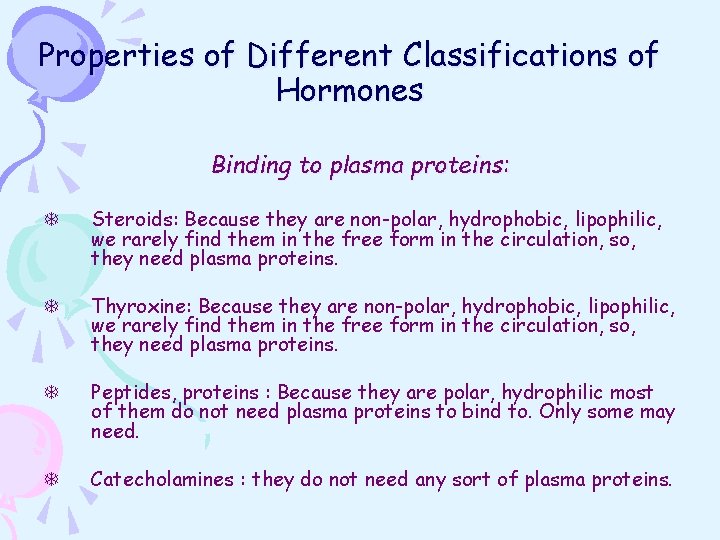 Properties of Different Classifications of Hormones

Binding to plasma proteins:

Steroids: Because they are non-polar, hydrophobic, lipophilic, we rarely find them in the free form in the circulation, so, they need plasma proteins.

Thyroxine: Because they are non-polar, hydrophobic, lipophilic, we rarely find them in the free form in the circulation, so, they need plasma proteins.

Peptides, proteins : Because they are polar, hydrophilic most of them do not need plasma proteins to bind to. Only some may need.

Catecholamines : they do not need any sort of plasma proteins.